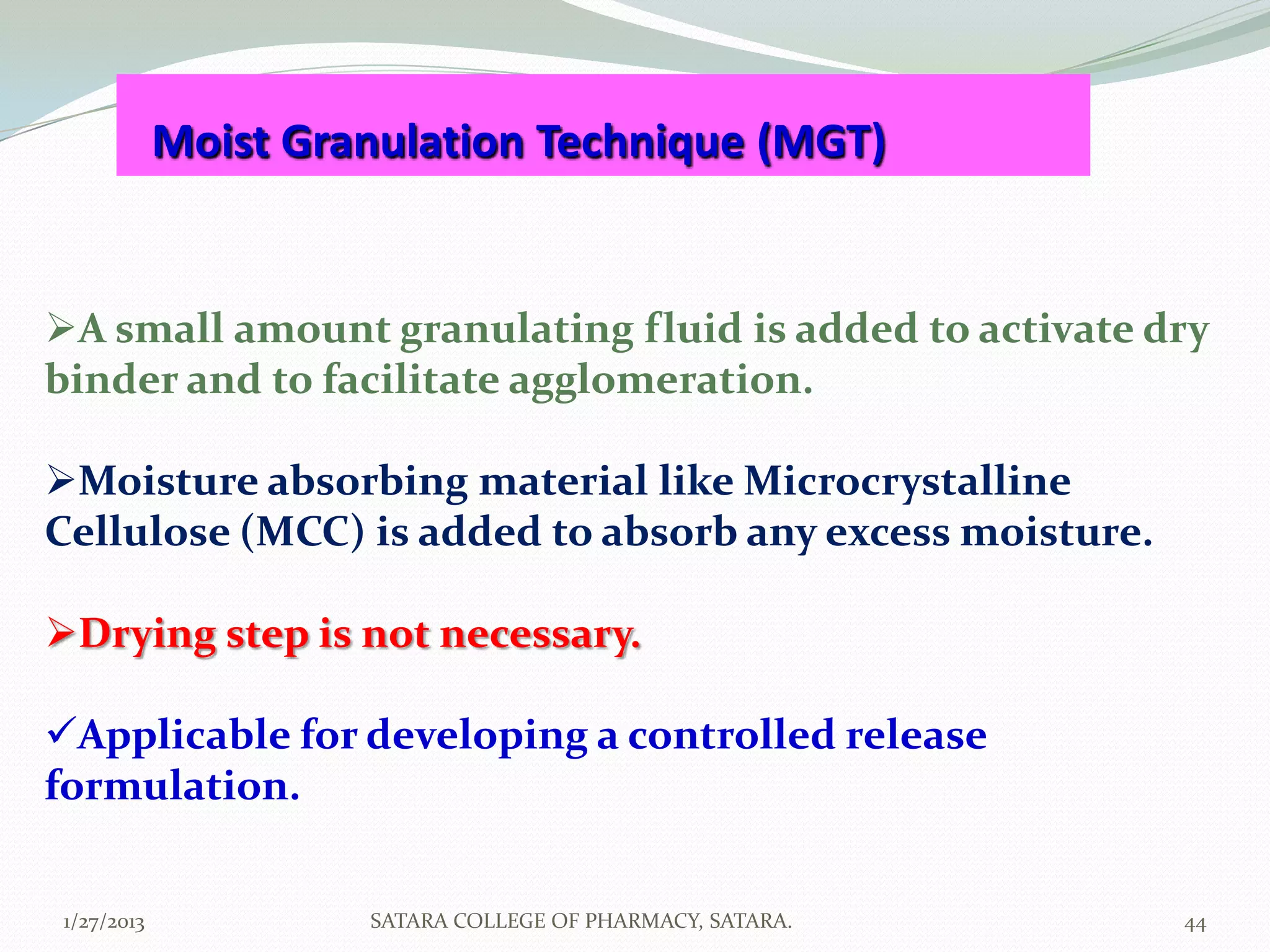 Moist Granulation Technique (MGT)

➢A small amount granulating fluid is added to activate dry binder and to facilitate agglomeration.

➢Moisture absorbing material like Microcrystalline Cellulose (MCC) is added to absorb any excess moisture.

➢Drying step is not necessary.

✓Applicable for developing a controlled release formulation.

1/27/2013

SATARA COLLEGE OF PHARMACY, SATARA.

44